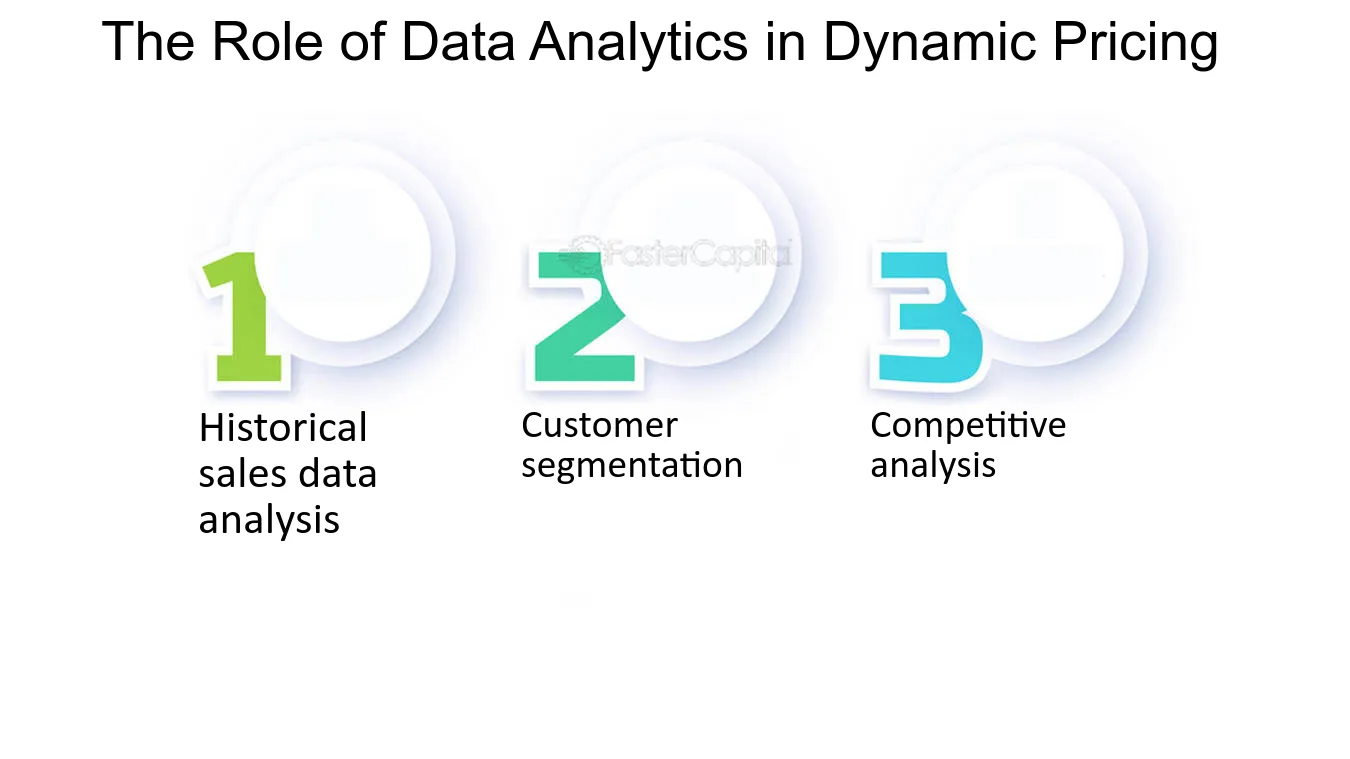 The Role of Data Analytics in Dynamic Pricing

1

Historical sales data analysis

2

Customer segmentation

3

Competitive analysis

FasterCapital